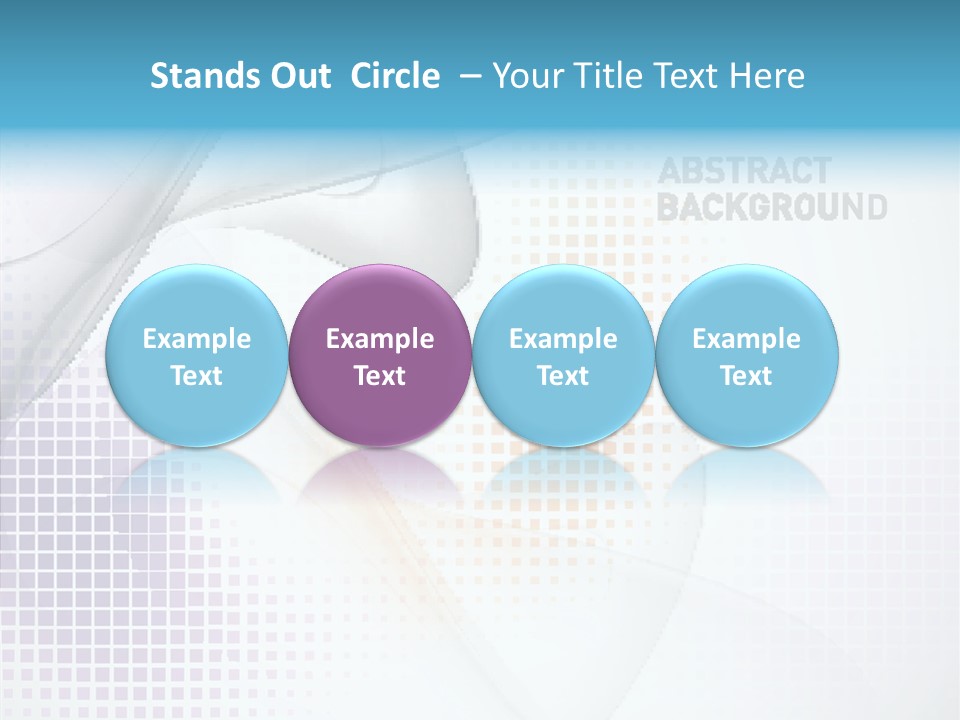 Stands Out Circle – Your Title Text Here

ABSTRACT
BACKGROUND

Example Text

Example Text

Example Text

Example Text